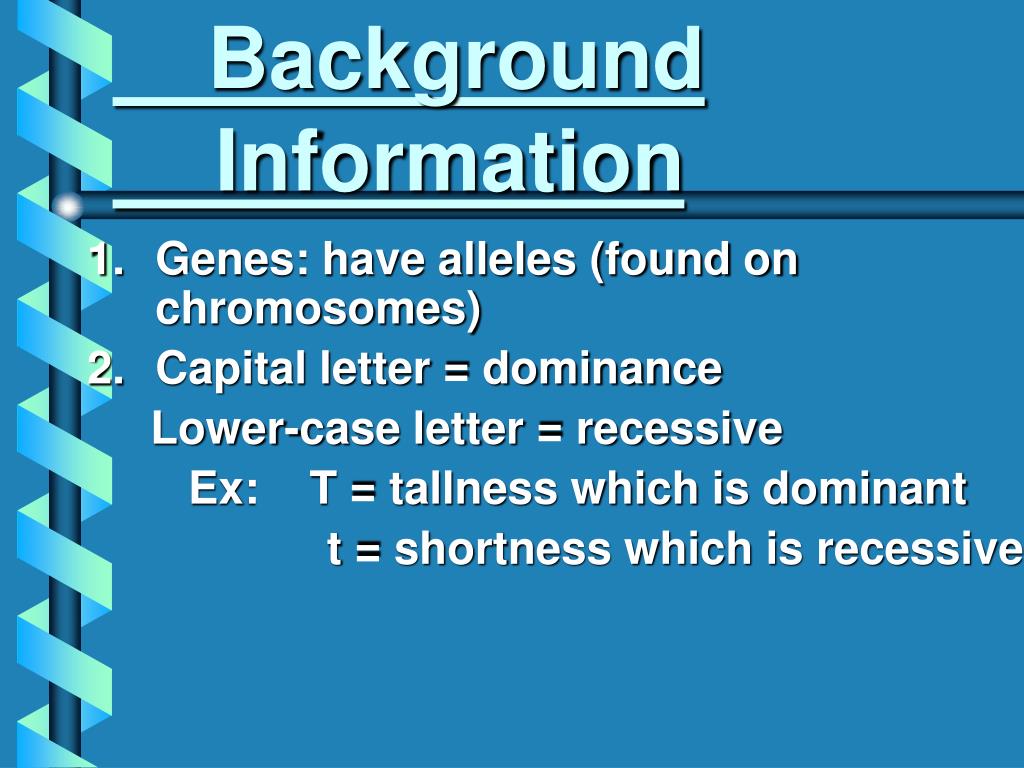 Background Information

1. Genes: have alleles (found on chromosomes)
2. Capital letter = dominance
Lower-case letter = recessive
Ex: T = tallness which is dominant
t = shortness which is recessive